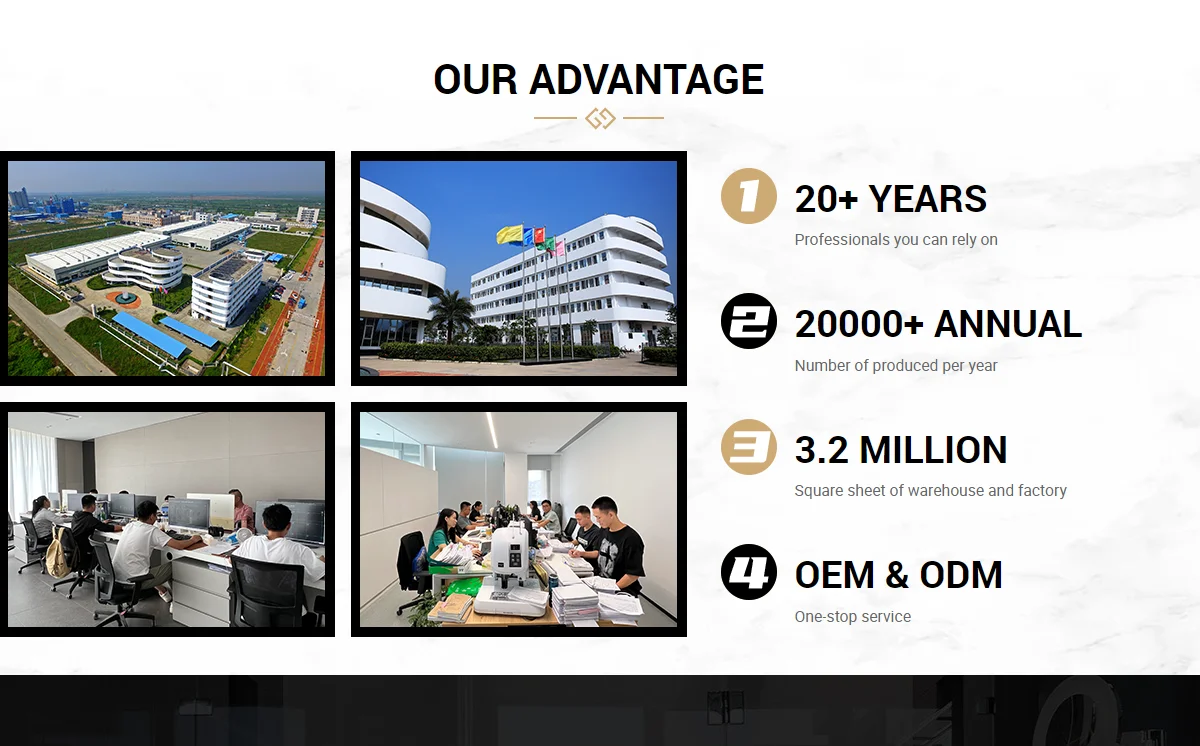 OUR ADVANTAGE

1
20+ YEARS
Professionals you can rely on

2
20000+ ANNUAL
Number of produced per year

3
3.2 MILLION
Square sheet of warehouse and factory

4
OEM & ODM
One-stop service